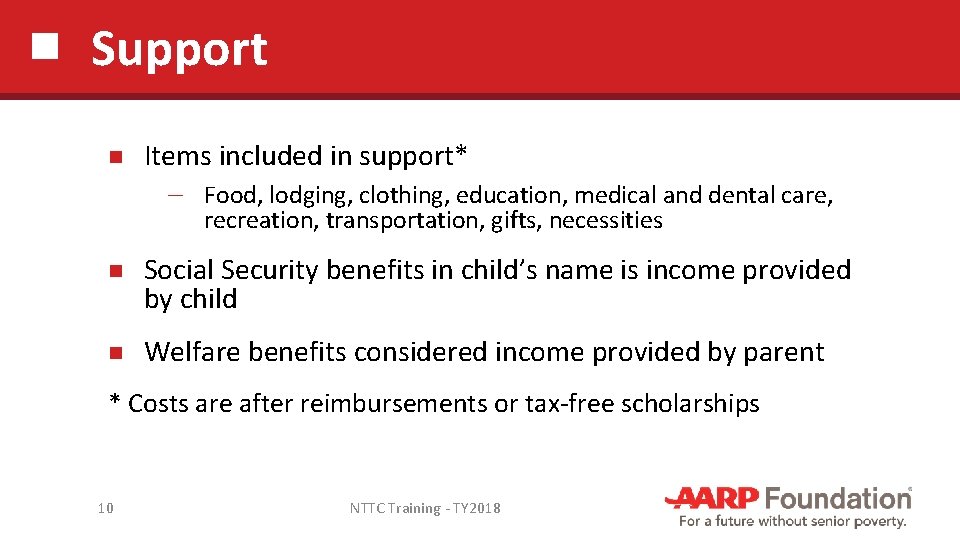 Support

Items included in support*

– Food, lodging, clothing, education, medical and dental care, recreation, transportation, gifts, necessities

Social Security benefits in child's name is income provided by child

Welfare benefits considered income provided by parent

* Costs are after reimbursements or tax-free scholarships

10

NTTC Training - TY2018

AARP Foundation
For a future without senior poverty.